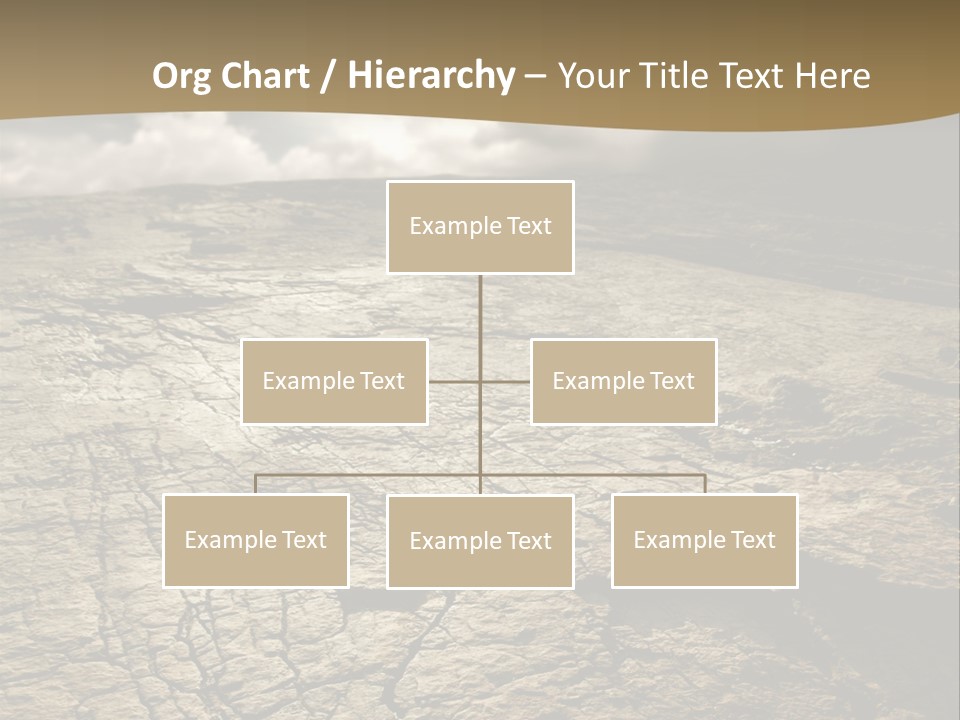 Org Chart / Hierarchy – Your Title Text Here

Example Text

Example Text

Example Text

Example Text

Example Text

Example Text